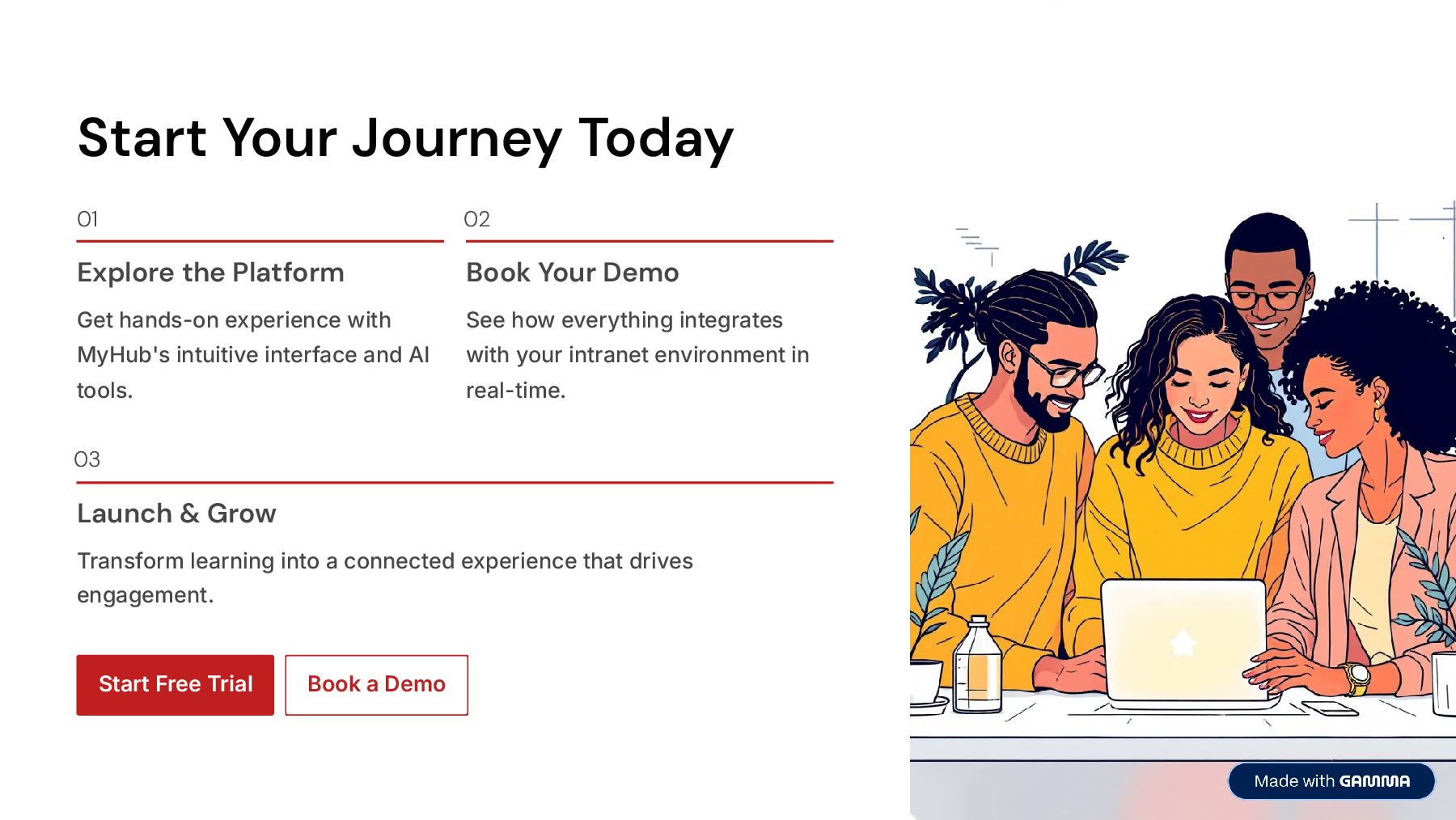 Start Your Journey Today

01

Explore the Platform

Get hands-on experience with MyHub's intuitive interface and AI tools.

02

Book Your Demo

See how everything integrates with your intranet environment in real-time.

03

Launch & Grow

Transform learning into a connected experience that drives engagement.

Start Free Trial

Book a Demo

Made with GAMMA